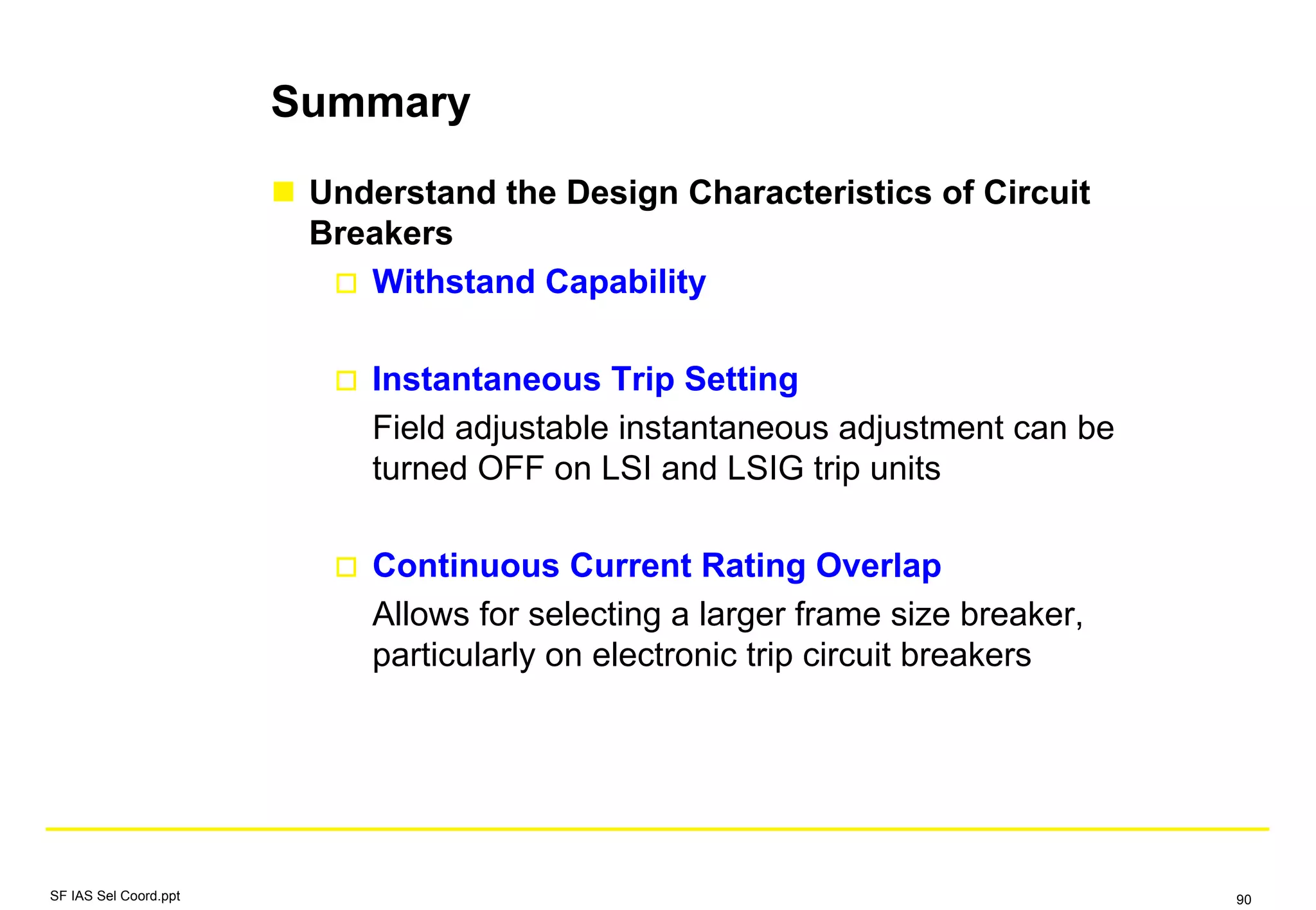 Summary

Understand the Design Characteristics of Circuit Breakers

Withstand Capability

Instantaneous Trip Setting

Field adjustable instantaneous adjustment can be turned OFF on LSI and LSIG trip units

Continuous Current Rating Overlap

Allows for selecting a larger frame size breaker, particularly on electronic trip circuit breakers

SF IAS Sel Coord.ppt

90